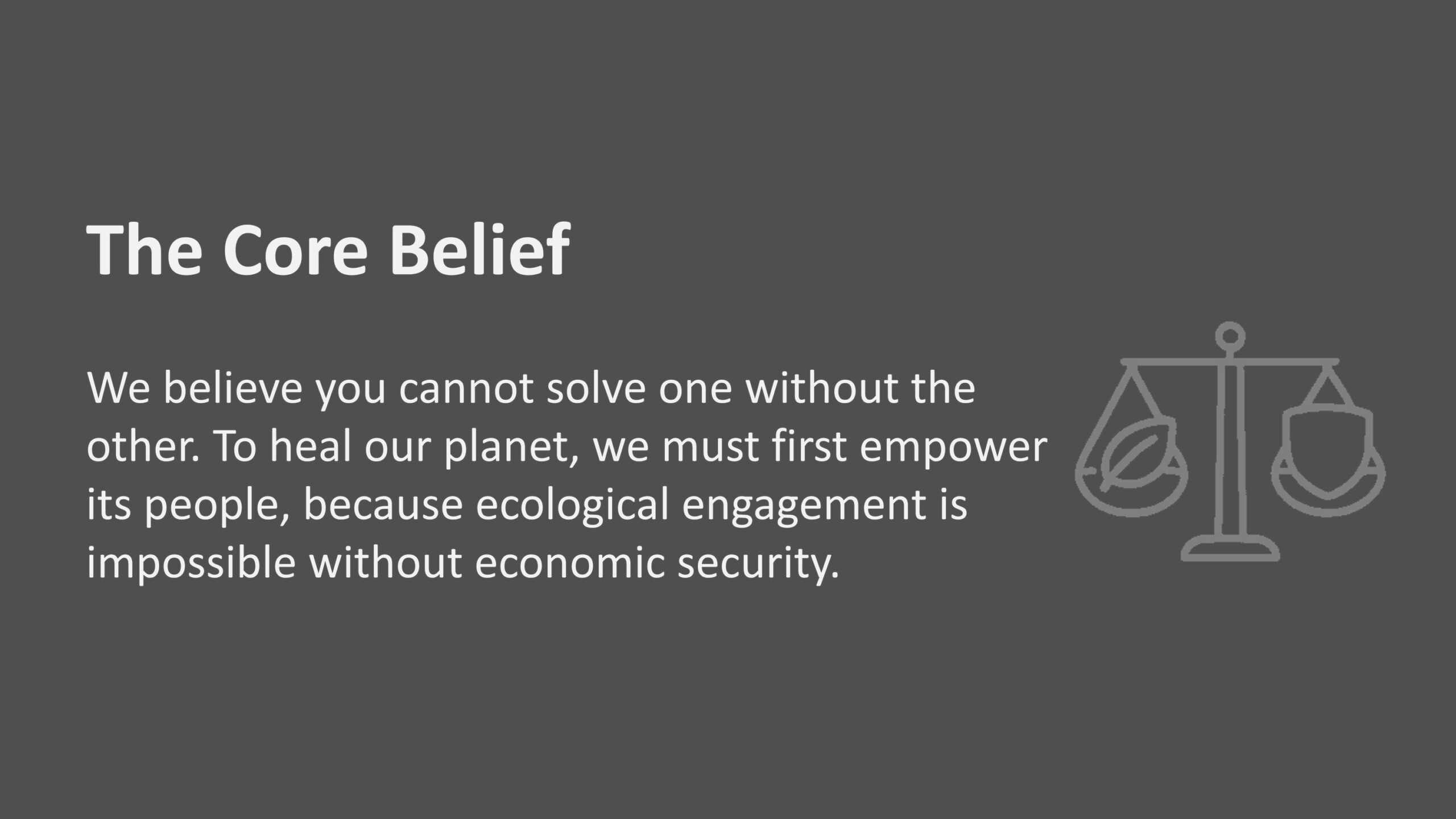 The Core Belief

We believe you cannot solve one without the other. To heal our planet, we must first empower its people, because ecological engagement is impossible without economic security.